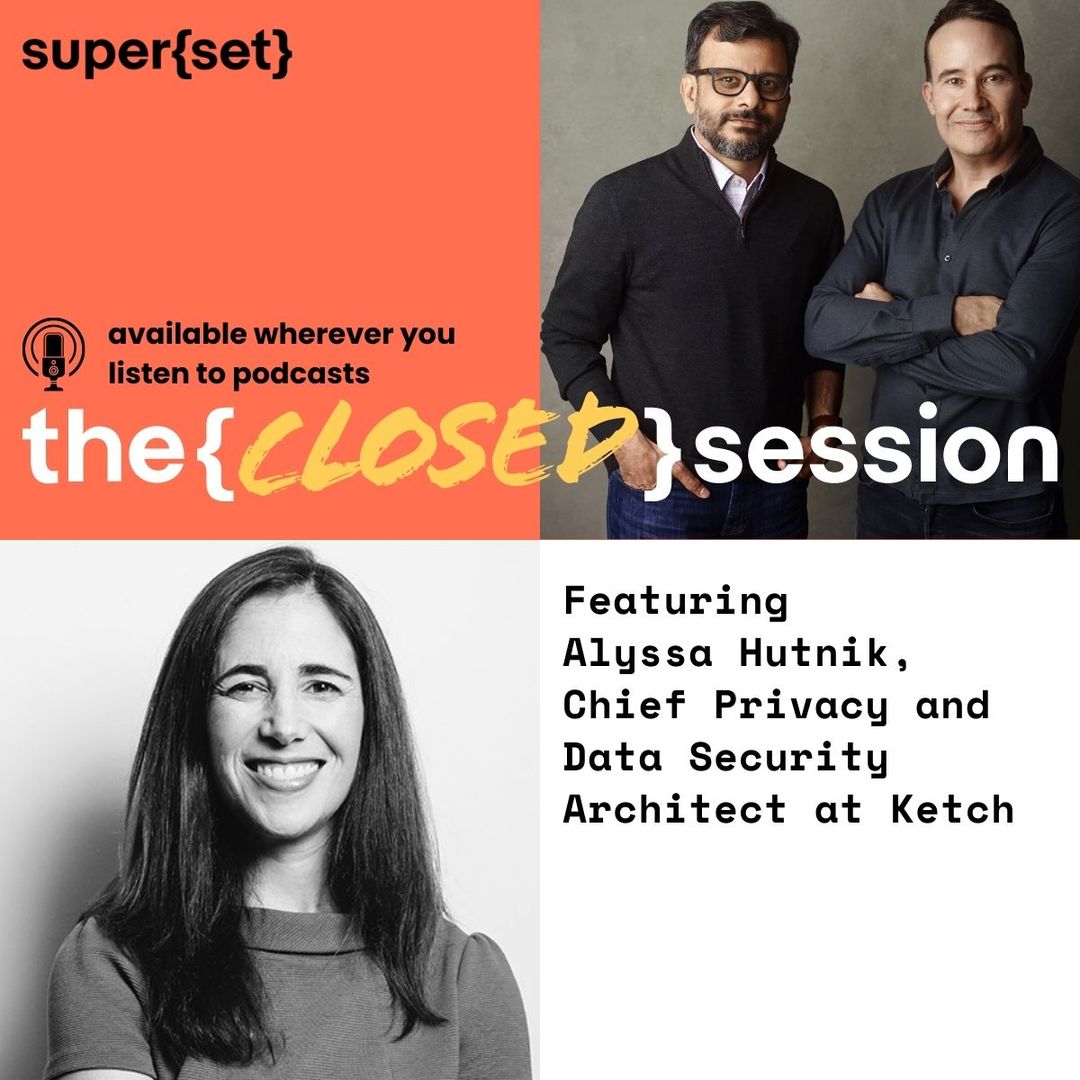 super{set}

available wherever you listen to podcasts

the{CLOSED}session

Featuring Alyssa Hutnik, Chief Privacy and Data Security Architect at Ketch